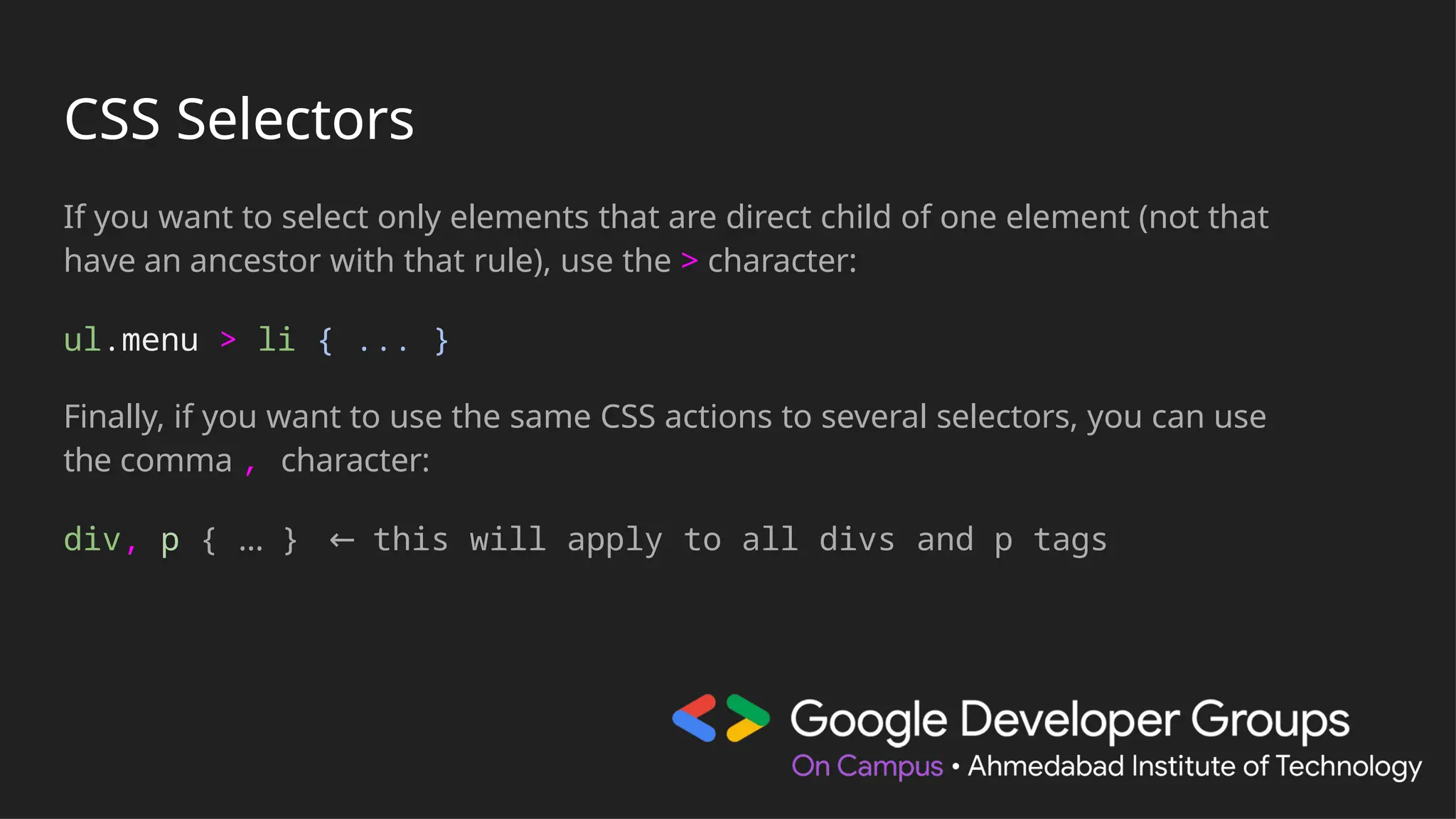 CSS Selectors

If you want to select only elements that are direct child of one element (not that have an ancestor with that rule), use the > character:

ul.menu > li { ... }

Finally, if you want to use the same CSS actions to several selectors, you can use the comma , character:

div, p { … } ← this will apply to all divs and p tags

Google Developer Groups
On Campus • Ahmedabad Institute of Technology